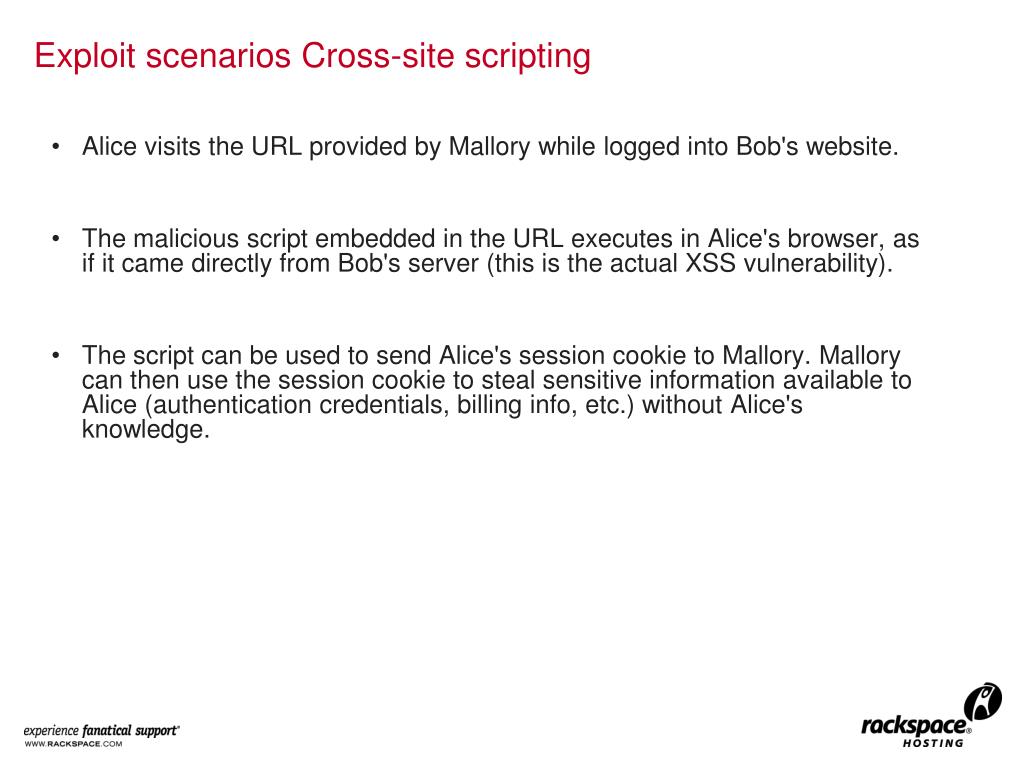 Exploit scenarios Cross-site scripting

• Alice visits the URL provided by Mallory while logged into Bob's website.

• The malicious script embedded in the URL executes in Alice's browser, as if it came directly from Bob's server (this is the actual XSS vulnerability).

• The script can be used to send Alice's session cookie to Mallory. Mallory can then use the session cookie to steal sensitive information available to Alice (authentication credentials, billing info, etc.) without Alice's knowledge.

experience fanatical support®
WWW.RACKSPACE.COM

rackspace®
HOSTING